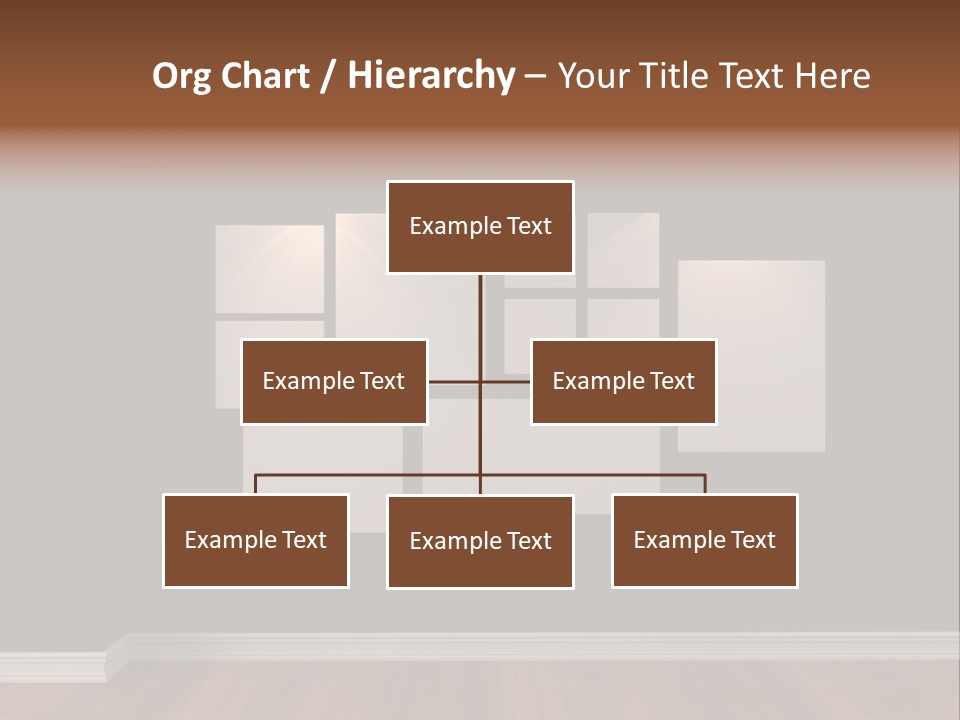 Org Chart / Hierarchy – Your Title Text Here

Example Text

Example Text

Example Text

Example Text

Example Text

Example Text